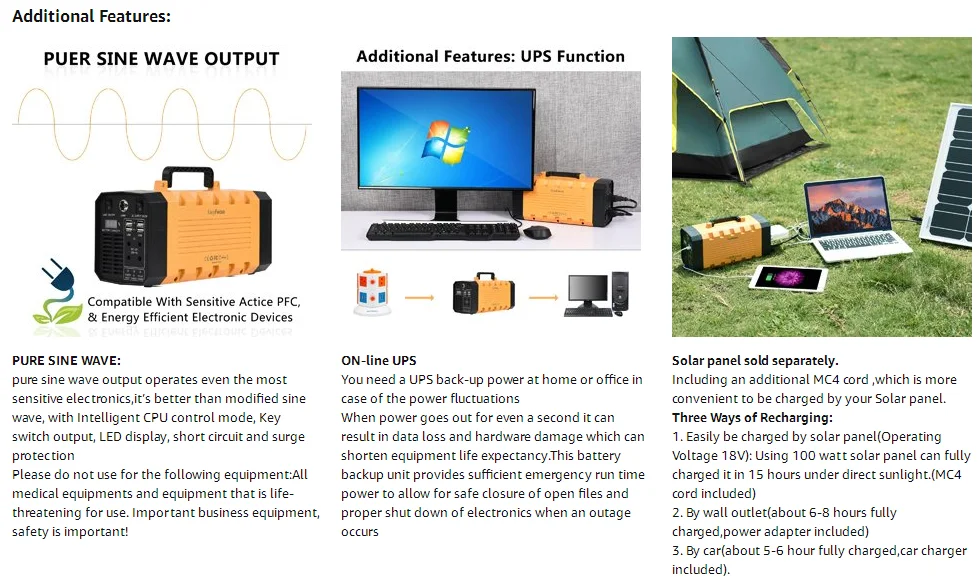 Additional Features:

PUER SINE WAVE OUTPUT

Compatible With Sensitive Actice PFC, & Energy Efficient Electronic Devices

PURE SINE WAVE:
pure sine wave output operates even the most sensitive electronics,it's better than modified sine wave, with Intelligent CPU control mode, Key switch output, LED display, short circuit and surge protection
Please do not use for the following equipment:All medical equipments and equipment that is life-threatening for use. Important business equipment, safety is important!

Additional Features: UPS Function

ON-line UPS
You need a UPS back-up power at home or office in case of the power fluctuations
When power goes out for even a second it can result in data loss and hardware damage which can shorten equipment life expectancy.This battery backup unit provides sufficient emergency run time power to allow for safe closure of open files and proper shut down of electronics when an outage occurs

Solar panel sold separately.
Including an additional MC4 cord ,which is more convenient to be charged by your Solar panel.
Three Ways of Recharging:
1. Easily be charged by solar panel(Operating Voltage 18V): Using 100 watt solar panel can fully charged it in 15 hours under direct sunlight.(MC4 cord included)
2. By wall outlet(about 6-8 hours fully charged,power adapter included)
3. By car(about 5-6 hour fully charged,car charger included).